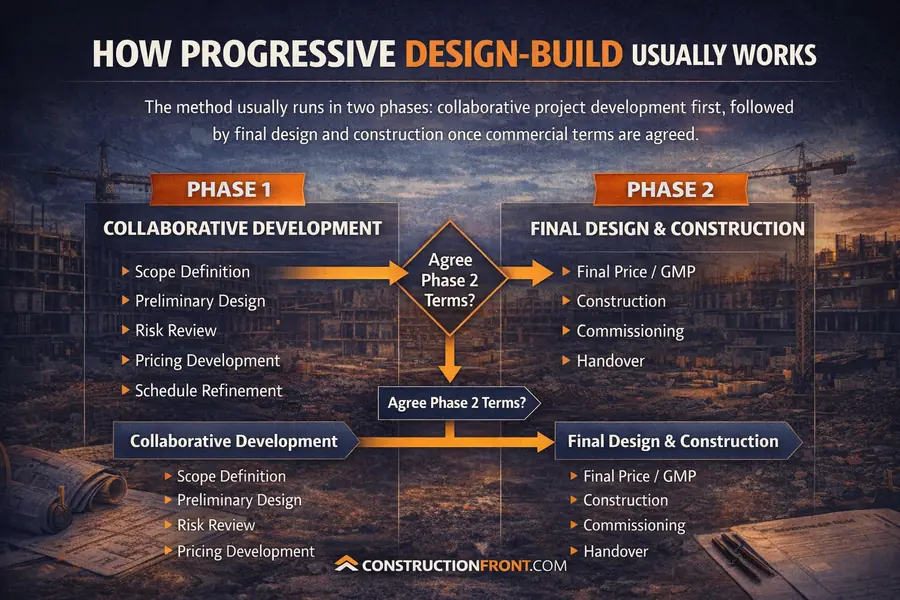 HOW PROGRESSIVE DESIGN-BUILD USUALLY WORKS

The method usually runs in two phases: collaborative project development first, followed by final design and construction once commercial terms are agreed.

PHASE 1

COLLABORATIVE DEVELOPMENT

Scope Definition
Preliminary Design
Risk Review
Pricing Development
Schedule Refinement

Agree Phase 2 Terms?

PHASE 2

FINAL DESIGN & CONSTRUCTION

Final Price / GMP
Construction
Commissioning
Handover

Agree Phase 2 Terms?

Collaborative Development

Scope Definition
Preliminary Design
Risk Review
Pricing Development

Final Design & Construction

Final Price / GMP
Construction
Commissioning
Handover

CONSTRUCTIONFRONT.COM